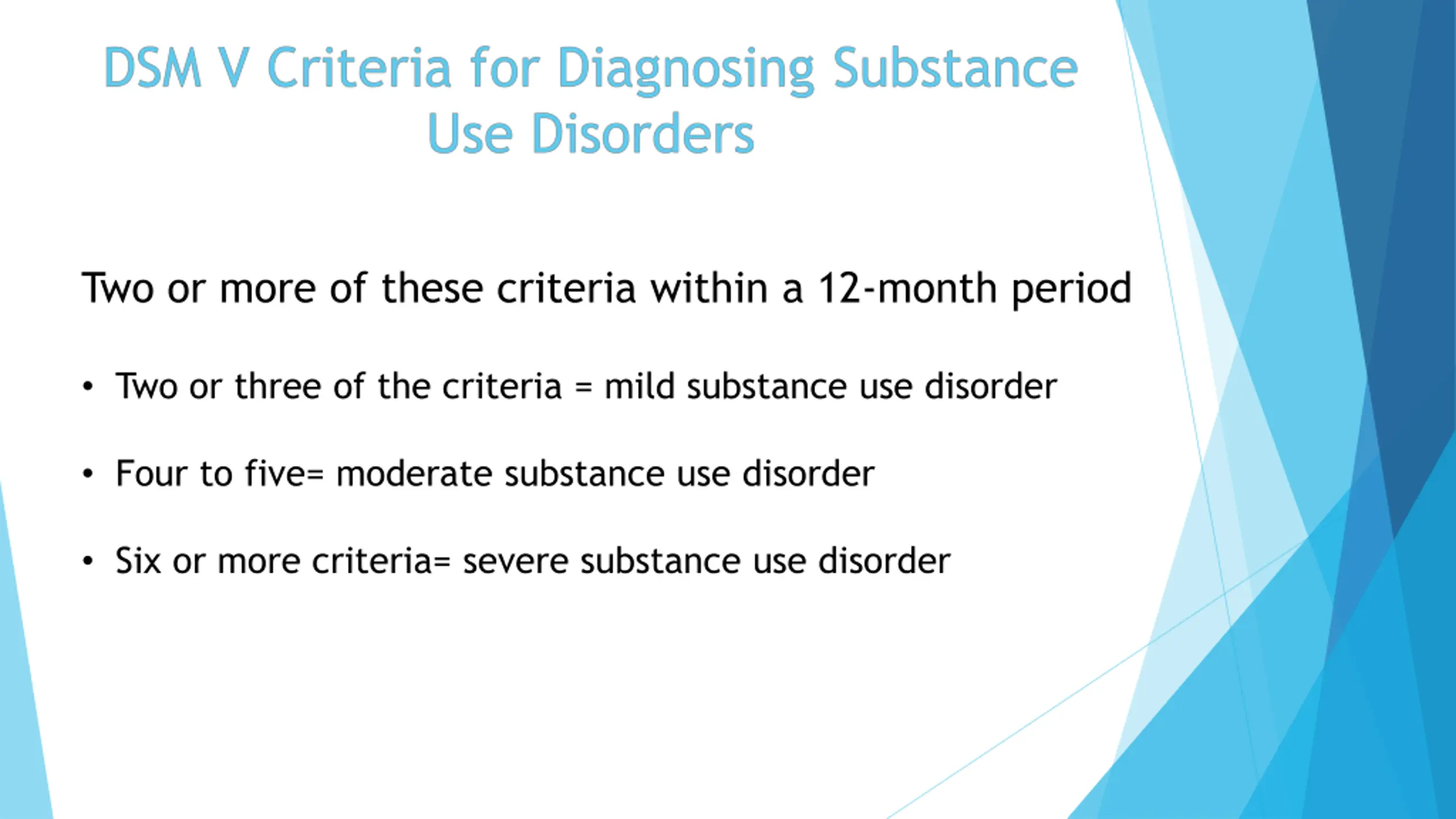 DSM V Criteria for Diagnosing Substance Use Disorders

Two or more of these criteria within a 12-month period

• Two or three of the criteria = mild substance use disorder

• Four to five= moderate substance use disorder

• Six or more criteria= severe substance use disorder